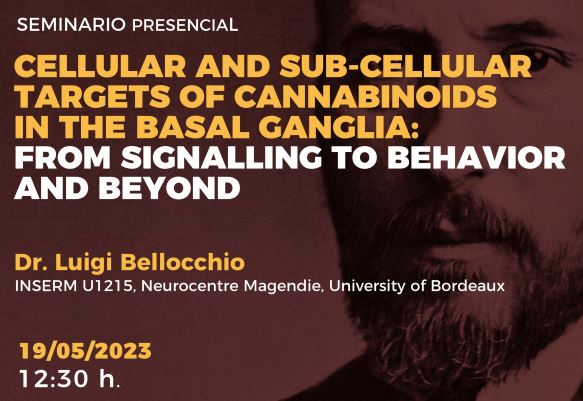 SEMINARIO PRESENCIAL

CELLULAR AND SUB-CELLULAR TARGETS OF CANNABINOIDS IN THE BASAL GANGLIA: FROM SIGNALLING TO BEHAVIOR AND BEYOND

Dr. Luigi Bellocchio
INSERM U1215, Neurocentre Magendie, University of Bordeaux

19/05/2023
12:30 h.